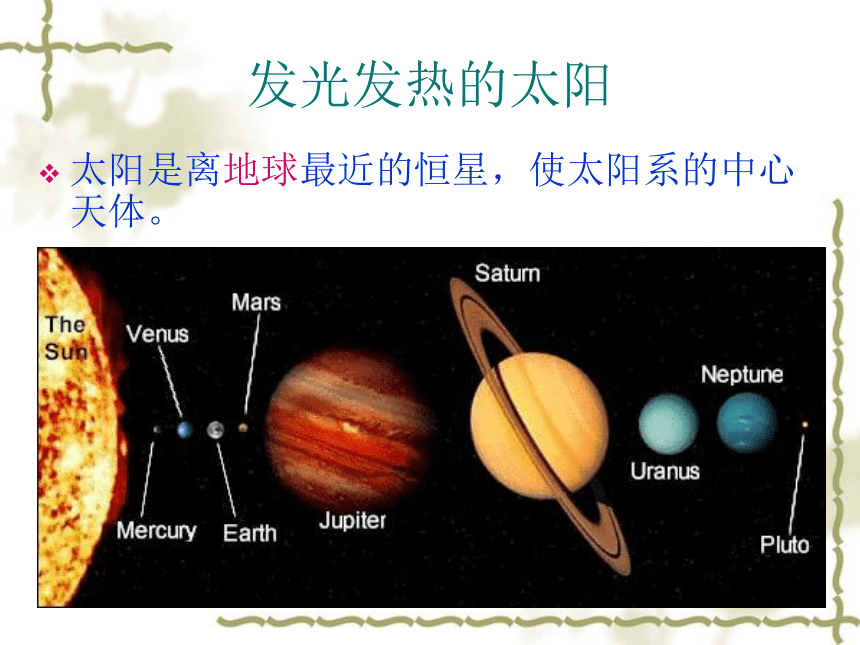 发光发热的太阳

❖ 太阳是离地球最近的恒星，使太阳系的中心天体。

The Sun
Venus
Mars
Saturn
Neptune
Mercury
Earth
Jupiter
Uranus
Pluto